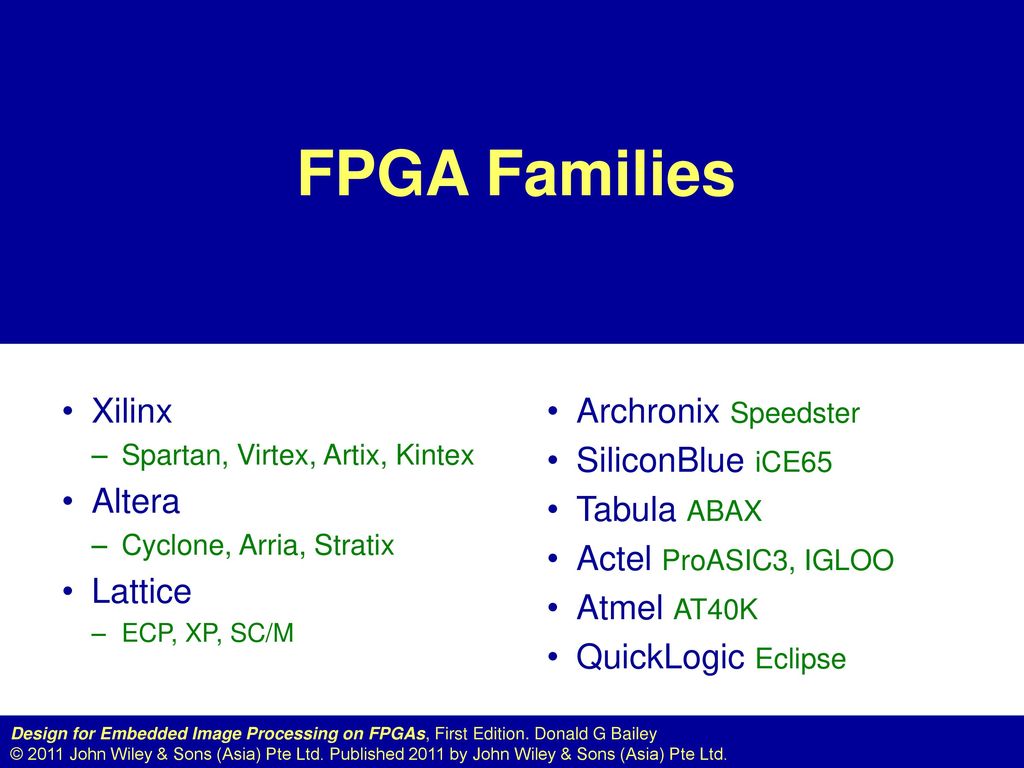 FPGA Families

• Xilinx
– Spartan, Virtex, Artix, Kintex
• Altera
– Cyclone, Arria, Stratix
• Lattice
– ECP, XP, SC/M

• Archronix Speedster
• SiliconBlue iCE65
• Tabula ABAX
• Actel ProASIC3, IGLOO
• Atmel AT40K
• QuickLogic Eclipse

Design for Embedded Image Processing on FPGAs, First Edition. Donald G Bailey
© 2011 John Wiley & Sons (Asia) Pte Ltd. Published 2011 by John Wiley & Sons (Asia) Pte Ltd.